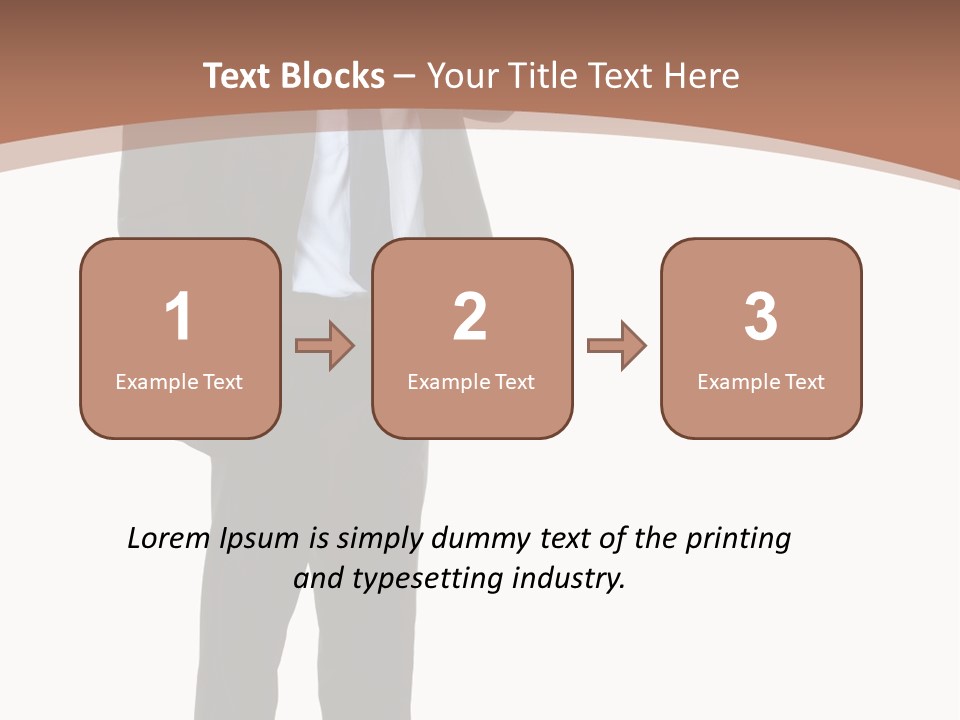 Text Blocks – Your Title Text Here

1
Example Text

2
Example Text

3
Example Text

Lorem Ipsum is simply dummy text of the printing and typesetting industry.